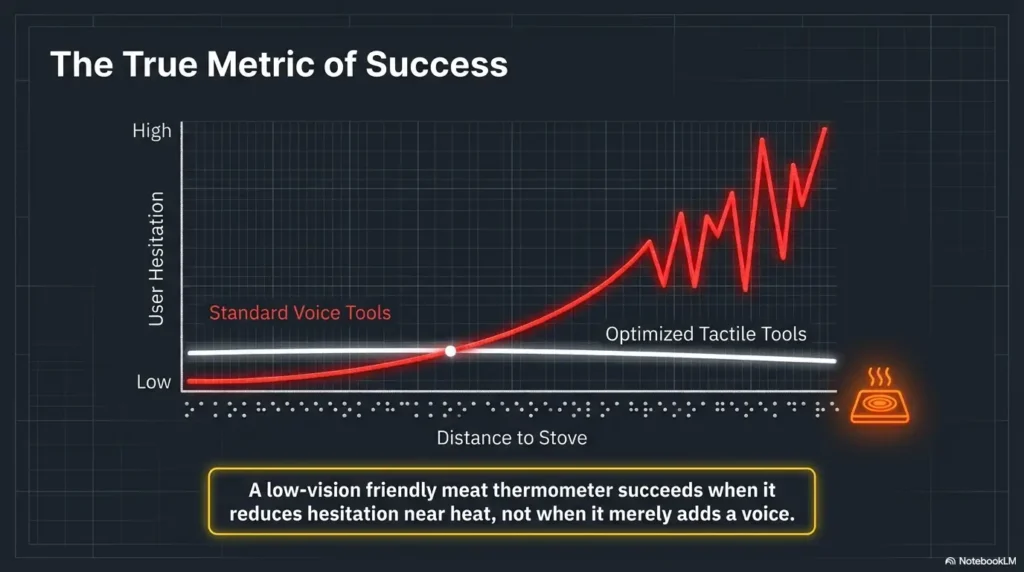 The True Metric of Success

High

User Hesitation

Low

Standard Voice Tools

Optimized Tactile Tools

Distance to Stove

A low-vision friendly meat thermometer succeeds when it reduces hesitation near heat, not when it merely adds a voice.

NotebookLM